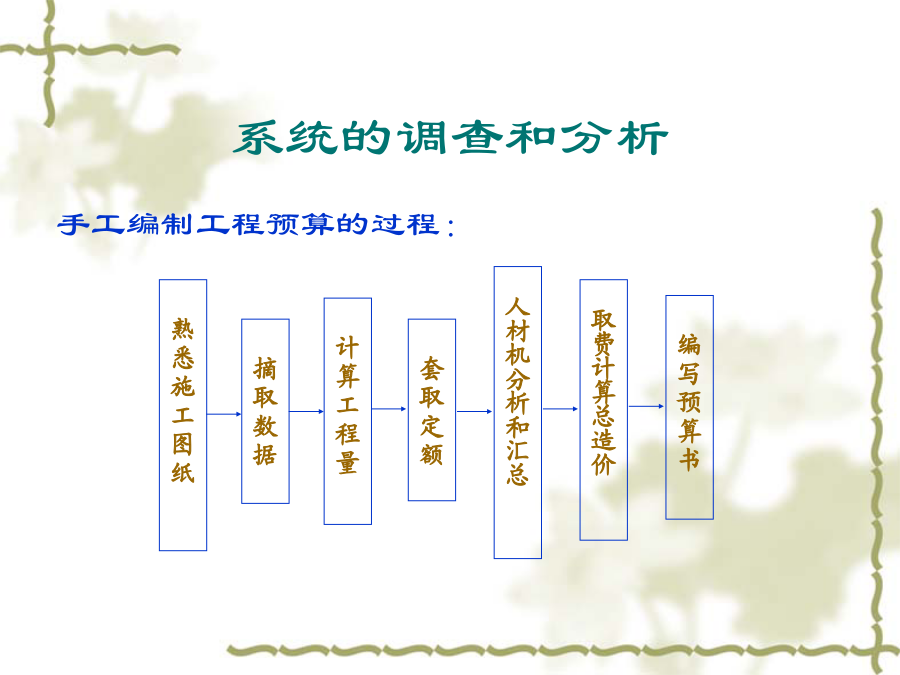 系统的调查和分析

手工编制工程预算的过程：

熟悉施工图纸

摘取数据

计算工程量

套取定额

人材机分析和汇总

取费计算总造价

编写预算书